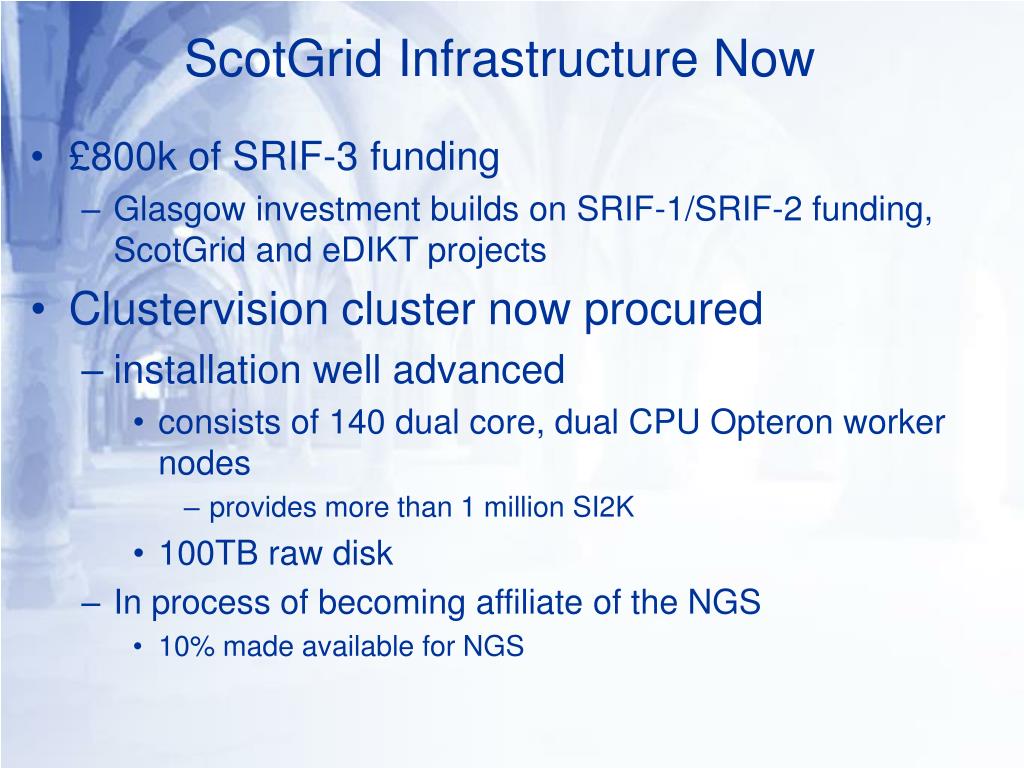 ScotGrid Infrastructure Now

• £800k of SRIF-3 funding
– Glasgow investment builds on SRIF-1/SRIF-2 funding, ScotGrid and eDIKT projects
• Clustervision cluster now procured
– installation well advanced
• consists of 140 dual core, dual CPU Opteron worker nodes
– provides more than 1 million SI2K
• 100TB raw disk
– In process of becoming affiliate of the NGS
• 10% made available for NGS